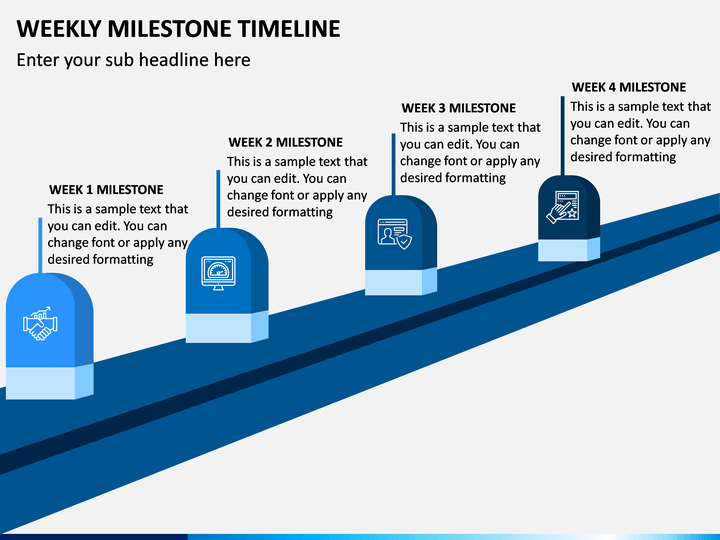 WEEKLY MILESTONE TIMELINE

Enter your sub headline here

WEEK 1 MILESTONE
This is a sample text that you can edit. You can change font or apply any desired formatting

WEEK 2 MILESTONE
This is a sample text that you can edit. You can change font or apply any desired formatting

WEEK 3 MILESTONE
This is a sample text that you can edit. You can change font or apply any desired formatting

WEEK 4 MILESTONE
This is a sample text that you can edit. You can change font or apply any desired formatting